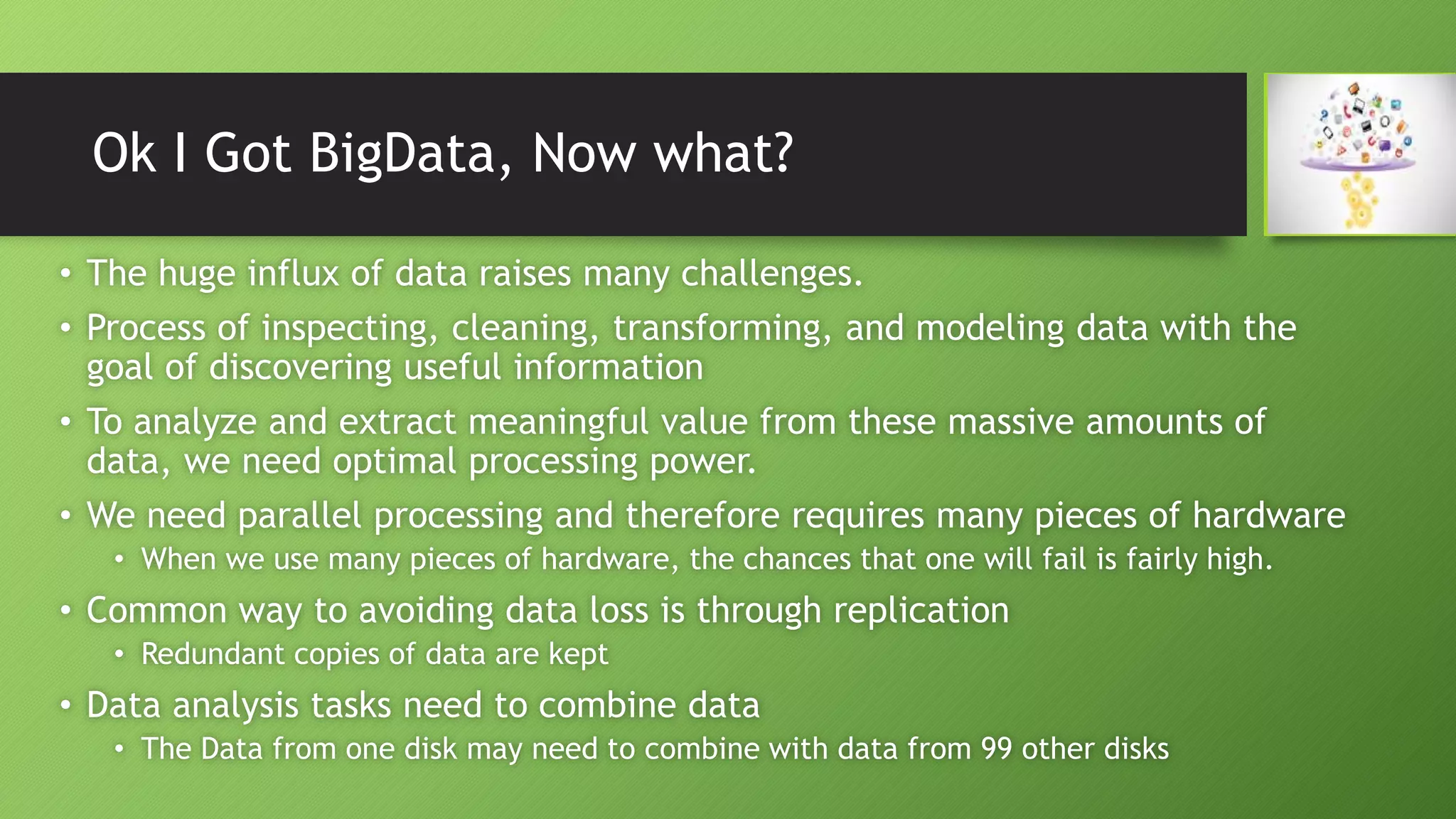 Ok I Got BigData, Now what?

• The huge influx of data raises many challenges.

• Process of inspecting, cleaning, transforming, and modeling data with the goal of discovering useful information

• To analyze and extract meaningful value from these massive amounts of data, we need optimal processing power.

• We need parallel processing and therefore requires many pieces of hardware
  • When we use many pieces of hardware, the chances that one will fail is fairly high.

• Common way to avoiding data loss is through replication
  • Redundant copies of data are kept

• Data analysis tasks need to combine data
  • The Data from one disk may need to combine with data from 99 other disks